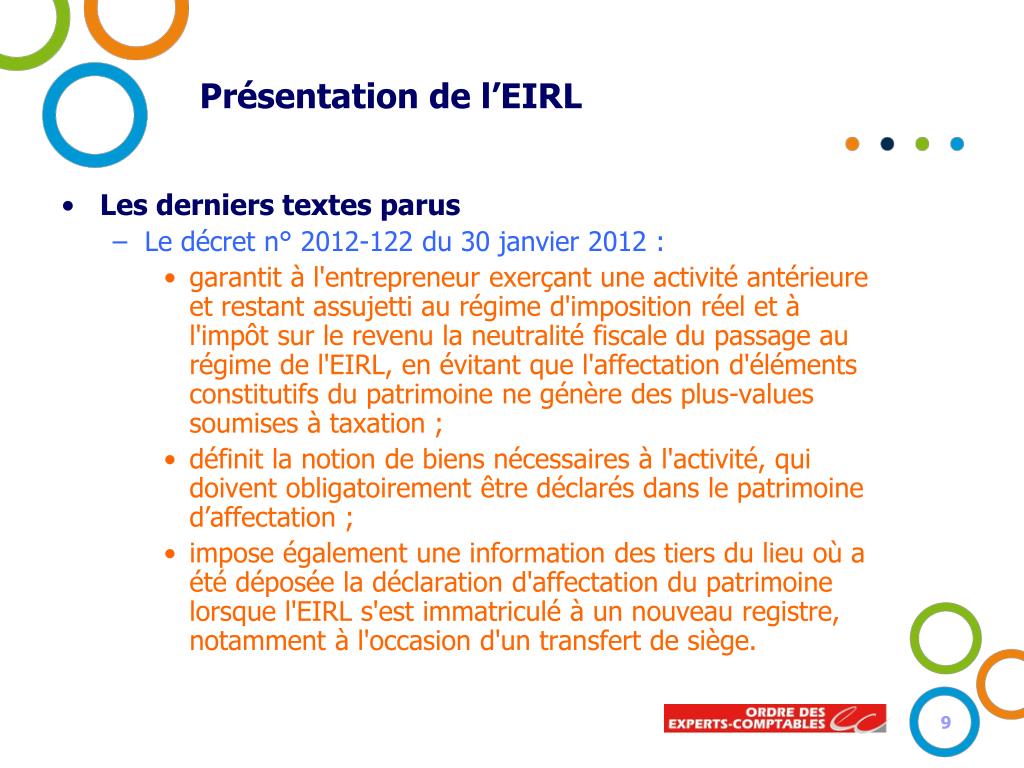 Présentation de l’EIRL

• Les derniers textes parus
– Le décret n° 2012-122 du 30 janvier 2012 :
• garantit à l'entrepreneur exerçant une activité antérieure et restant assujetti au régime d'imposition réel et à l'impôt sur le revenu la neutralité fiscale du passage au régime de l'EIRL, en évitant que l'affectation d'éléments constitutifs du patrimoine ne génère des plus-values soumises à taxation ;
• définit la notion de biens nécessaires à l'activité, qui doivent obligatoirement être déclarés dans le patrimoine d’affectation ;
• impose également une information des tiers du lieu où a été déposée la déclaration d'affectation du patrimoine lorsque l'EIRL s'est immatriculé à un nouveau registre, notamment à l'occasion d'un transfert de siège.

ORDRE DES EXPERTS-COMPTABLES

9